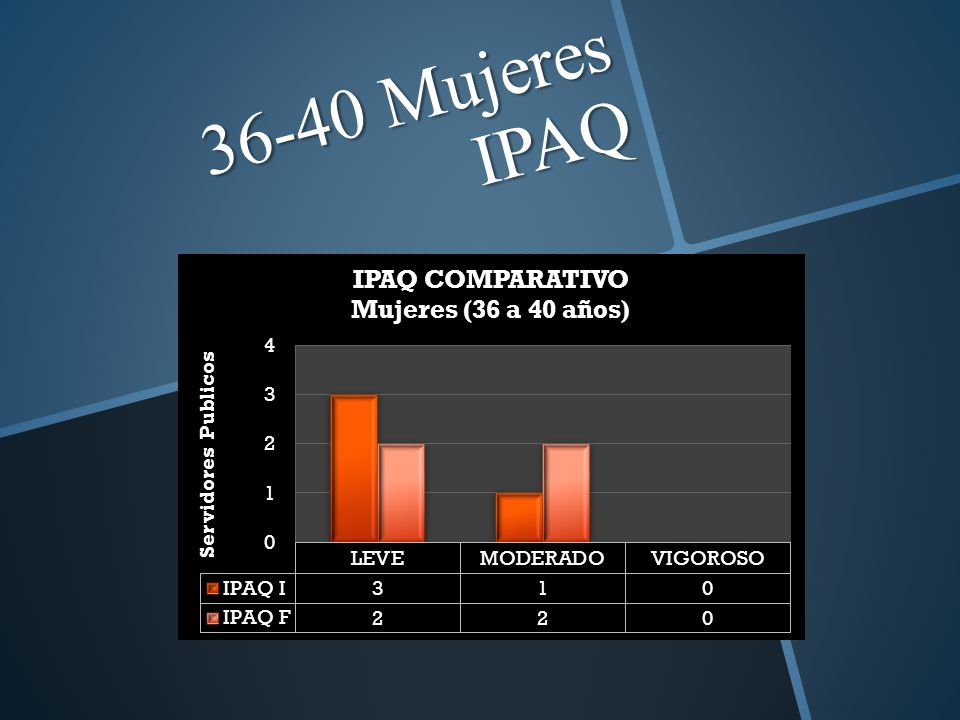 36-40 Mujeres IPAQ

IPAQ COMPARATIVO
Mujeres (36 a 40 años)

Servidores Publicos

4
3
2
1
0

| | LEVE | MODERADO | VIGOROSO |
|---|---|---|---|
| IPAQ I | 3 | 1 | 0 |
| IPAQ F | 2 | 2 | 0 |